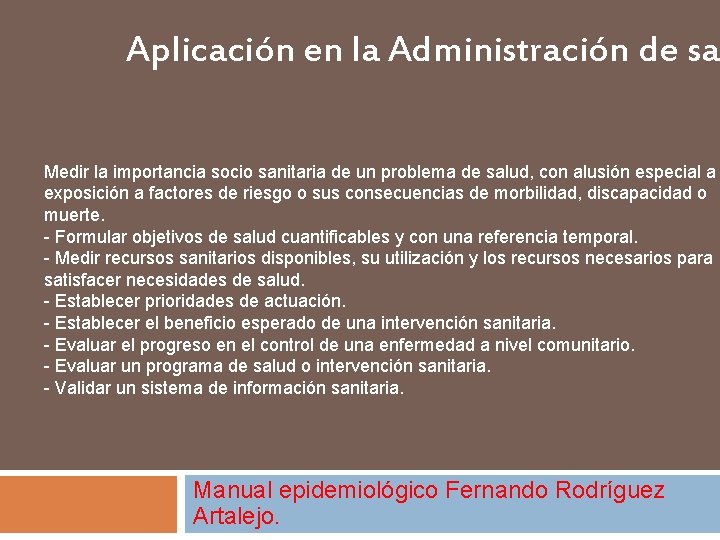 Aplicación en la Administración de sa

Medir la importancia socio sanitaria de un problema de salud, con alusión especial a exposición a factores de riesgo o sus consecuencias de morbilidad, discapacidad o muerte.
- Formular objetivos de salud cuantificables y con una referencia temporal.
- Medir recursos sanitarios disponibles, su utilización y los recursos necesarios para satisfacer necesidades de salud.
- Establecer prioridades de actuación.
- Establecer el beneficio esperado de una intervención sanitaria.
- Evaluar el progreso en el control de una enfermedad a nivel comunitario.
- Evaluar un programa de salud o intervención sanitaria.
- Validar un sistema de información sanitaria.

Manual epidemiológico Fernando Rodríguez Artalejo.